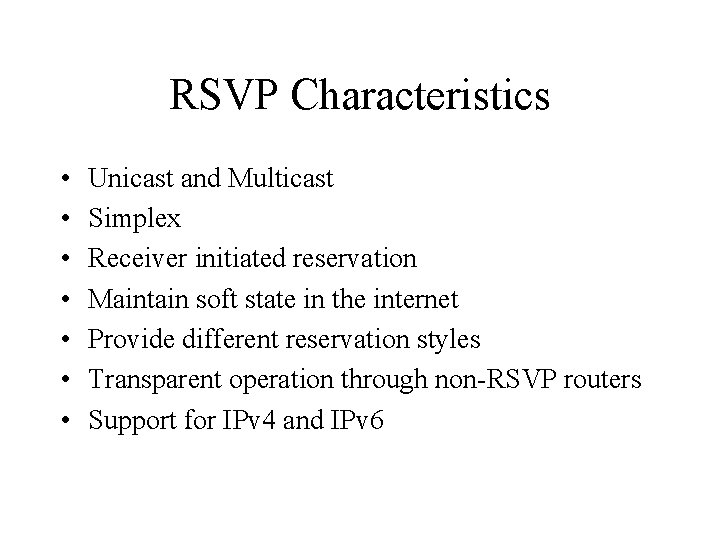 RSVP Characteristics

• Unicast and Multicast
• Simplex
• Receiver initiated reservation
• Maintain soft state in the internet
• Provide different reservation styles
• Transparent operation through non-RSVP routers
• Support for IPv4 and IPv6